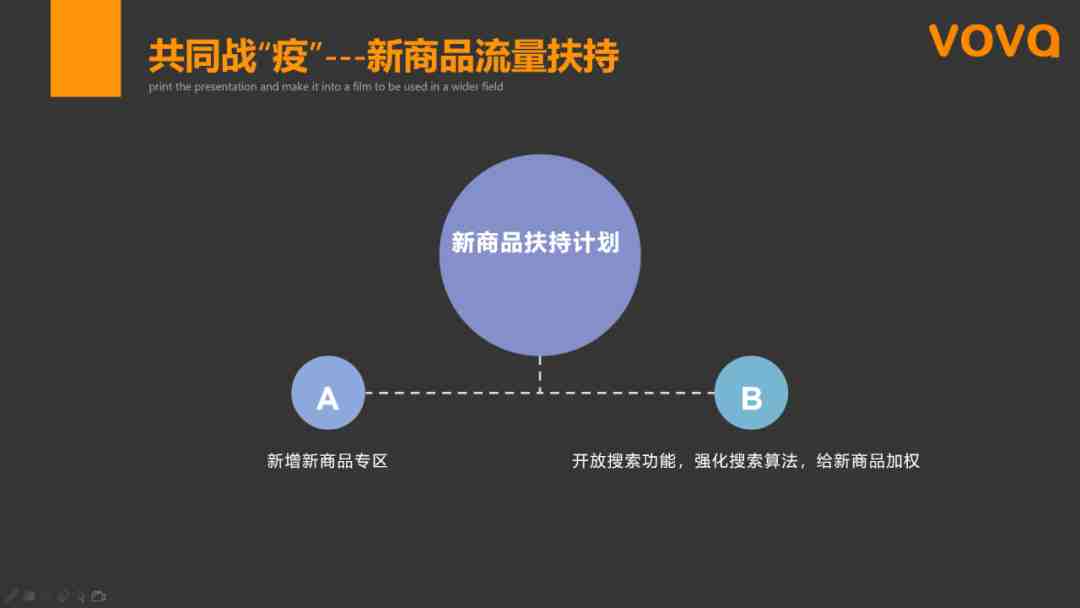 共同战“疫”---新商品流量扶持

print the presentation and make it into a film to be used in a wider field

vova

新商品扶持计划

A

B

新增新商品专区

开放搜索功能，强化搜索算法，给新商品加权